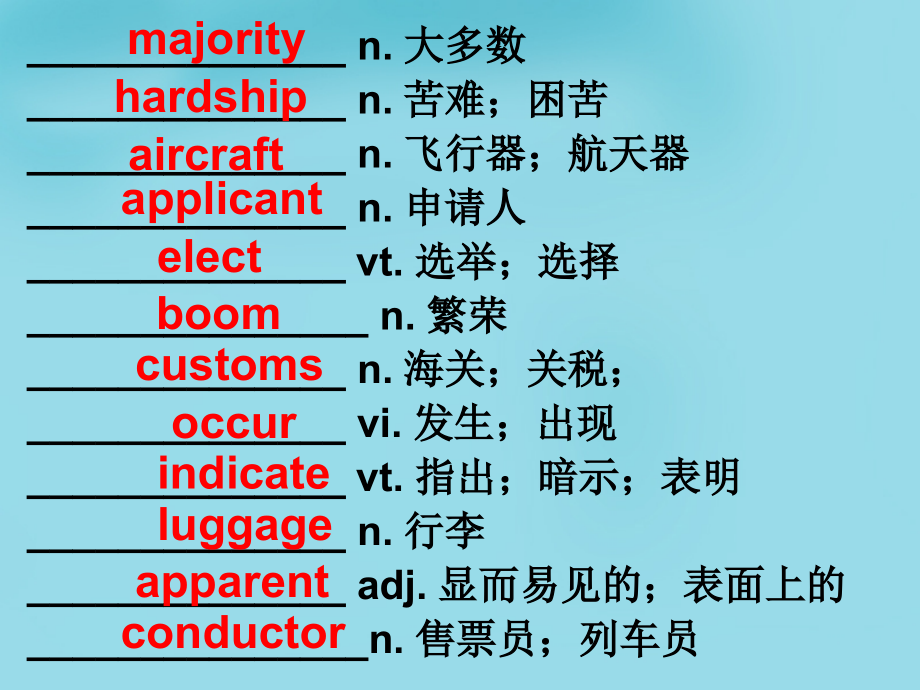 majority n. 大多数
hardship n. 苦难；困苦
aircraft n. 飞行器；航天器
applicant n. 申请人
elect vt. 选举；选择
boom n. 繁荣
customs n. 海关；关税；
occur vi. 发生；出现
indicate vt. 指出；暗示；表明
luggage n. 行李
apparent adj. 显而易见的；表面上的
conductor n. 售票员；列车员